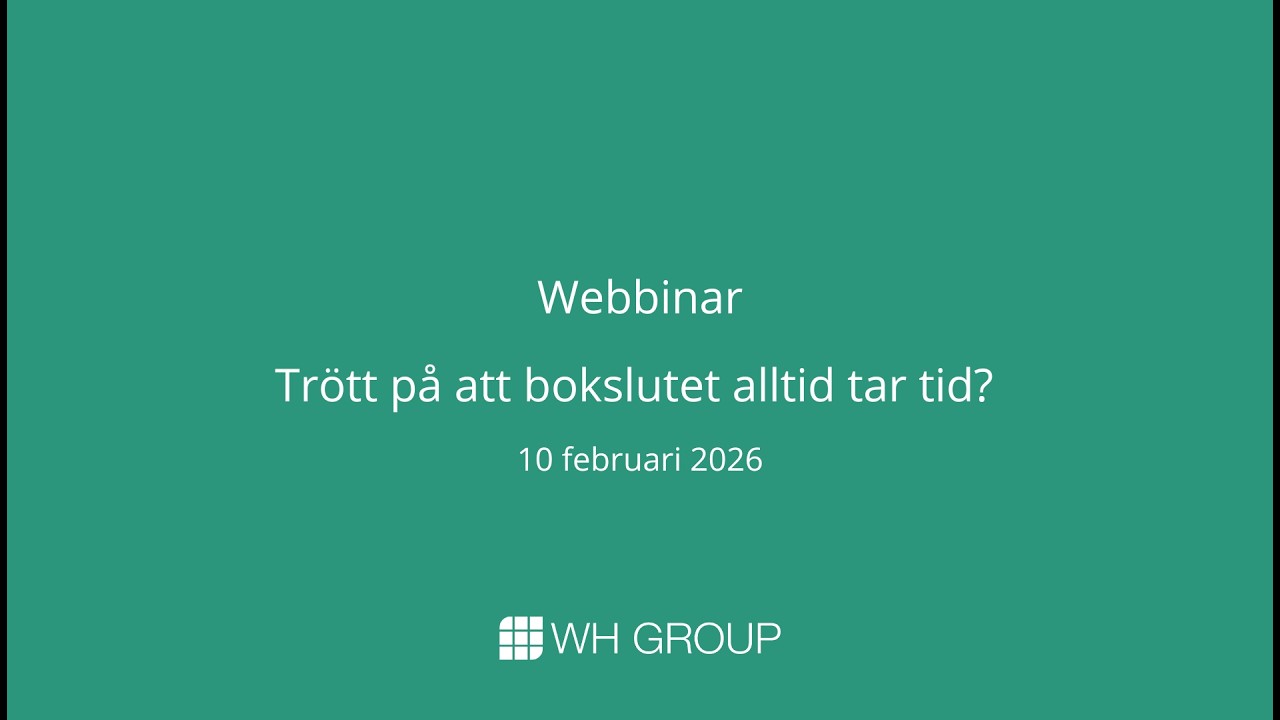 Webbinar

Trött på att bokslutet alltid tar tid?

10 februari 2026

WH GROUP